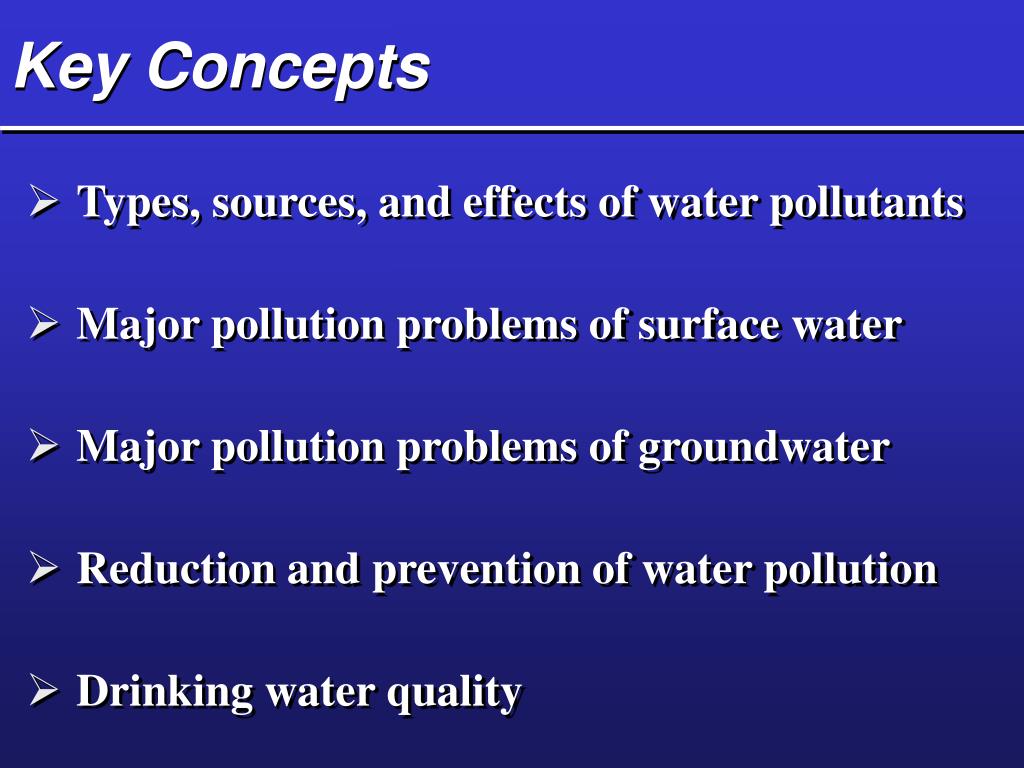 Key Concepts

➢ Types, sources, and effects of water pollutants

➢ Major pollution problems of surface water

➢ Major pollution problems of groundwater

➢ Reduction and prevention of water pollution

➢ Drinking water quality